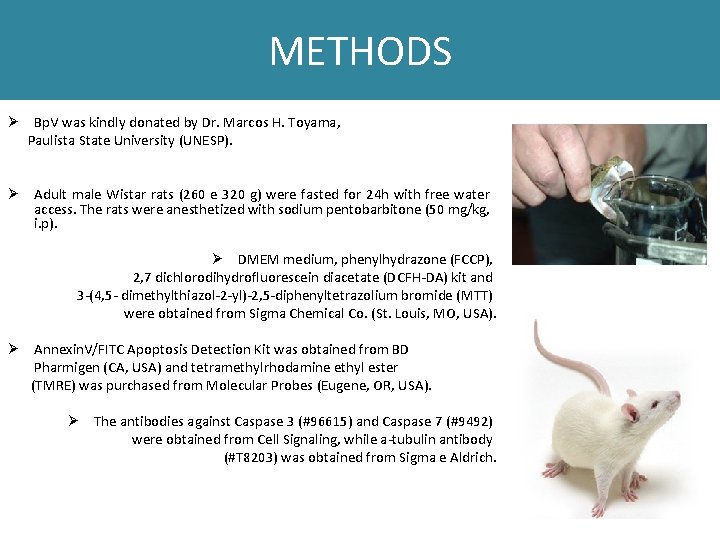 METHODS

➢ BpV was kindly donated by Dr. Marcos H. Toyama, Paulista State University (UNESP).

➢ Adult male Wistar rats (260 e 320 g) were fasted for 24h with free water access. The rats were anesthetized with sodium pentobarbitone (50 mg/kg, i.p).

➢ DMEM medium, phenylhydrazone (FCCP), 2,7 dichlorodihydrofluorescein diacetate (DCFH-DA) kit and 3-(4,5 - dimethylthiazol-2-yl)-2,5-diphenyltetrazolium bromide (MTT) were obtained from Sigma Chemical Co. (St. Louis, MO, USA).

➢ AnnexinV/FITC Apoptosis Detection Kit was obtained from BD Pharmigen (CA, USA) and tetramethylrhodamine ethyl ester (TMRE) was purchased from Molecular Probes (Eugene, OR, USA).

➢ The antibodies against Caspase 3 (#96615) and Caspase 7 (#9492) were obtained from Cell Signaling, while a-tubulin antibody (#T8203) was obtained from Sigma e Aldrich.